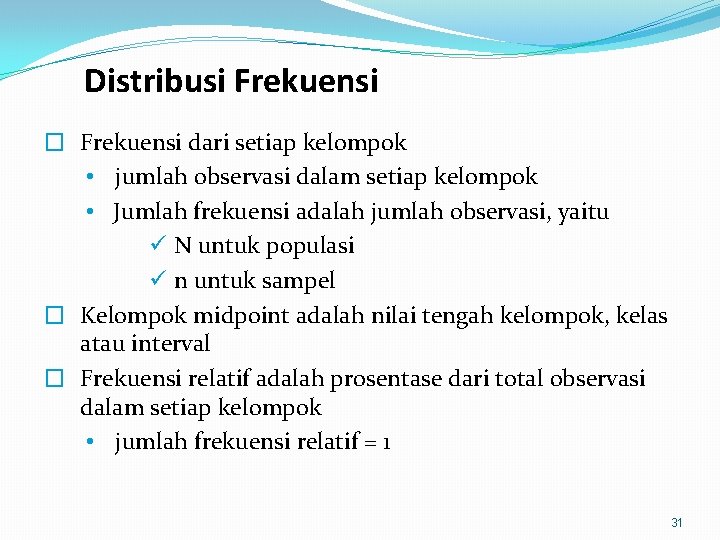 Distribusi Frekuensi

☐ Frekuensi dari setiap kelompok
• jumlah observasi dalam setiap kelompok
• Jumlah frekuensi adalah jumlah observasi, yaitu
✓ N untuk populasi
✓ n untuk sampel

☐ Kelompok midpoint adalah nilai tengah kelompok, kelas atau interval

☐ Frekuensi relatif adalah prosentase dari total observasi dalam setiap kelompok
• jumlah frekuensi relatif = 1

31